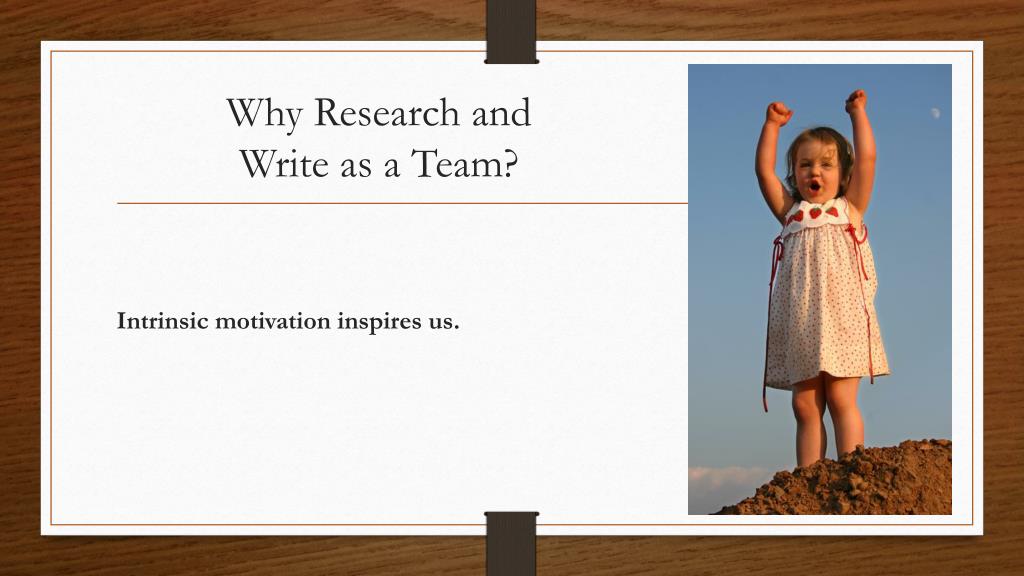 Why Research and Write as a Team?

Intrinsic motivation inspires us.